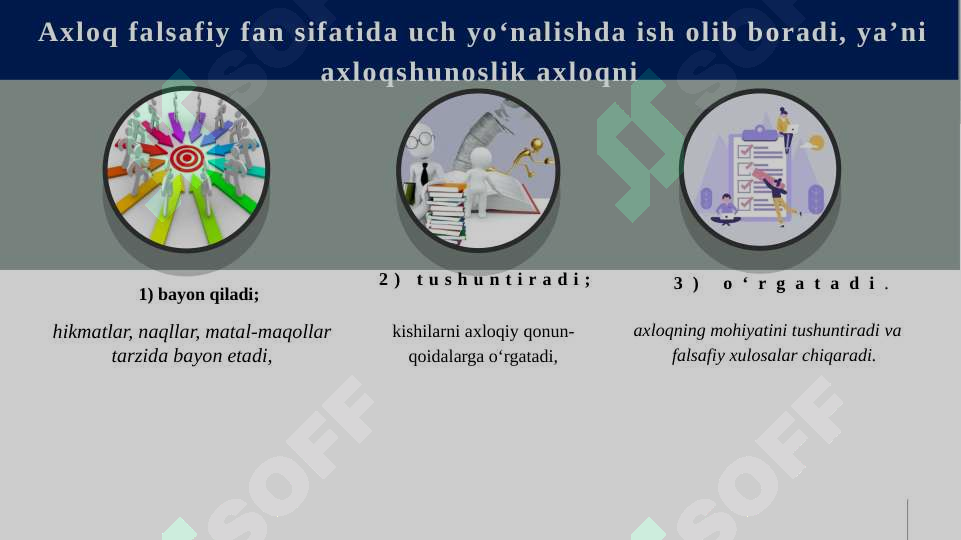 Axloq falsafiy fan sifatida uch yo‘nalishda ish olib boradi, ya’ni axloqshunoslik axloqni

1) bayon qiladi;

hikmatlar, naqllar, matal-maqollar tarzida bayon etadi,

2) tushuntiradi;

kishilarni axloqiy qonun-qoidalarga o‘rgatadi,

3) o‘rgatadi.

axloqning mohiyatini tushuntiradi va falsafiy xulosalar chiqaradi.

SOFF

SOFF